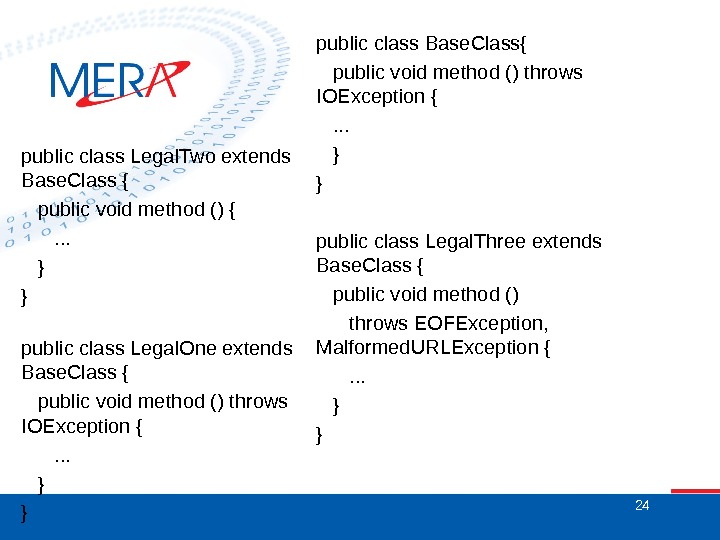 MERA

public class LegalTwo extends BaseClass {
public void method () {
...
}
}

public class LegalOne extends BaseClass {
public void method () throws IOException {
...
}
}

public class BaseClass{
public void method () throws IOException {
...
}
}

public class LegalThree extends BaseClass {
public void method ()
throws EOFException, MalformedURLException {
...
}
}

24